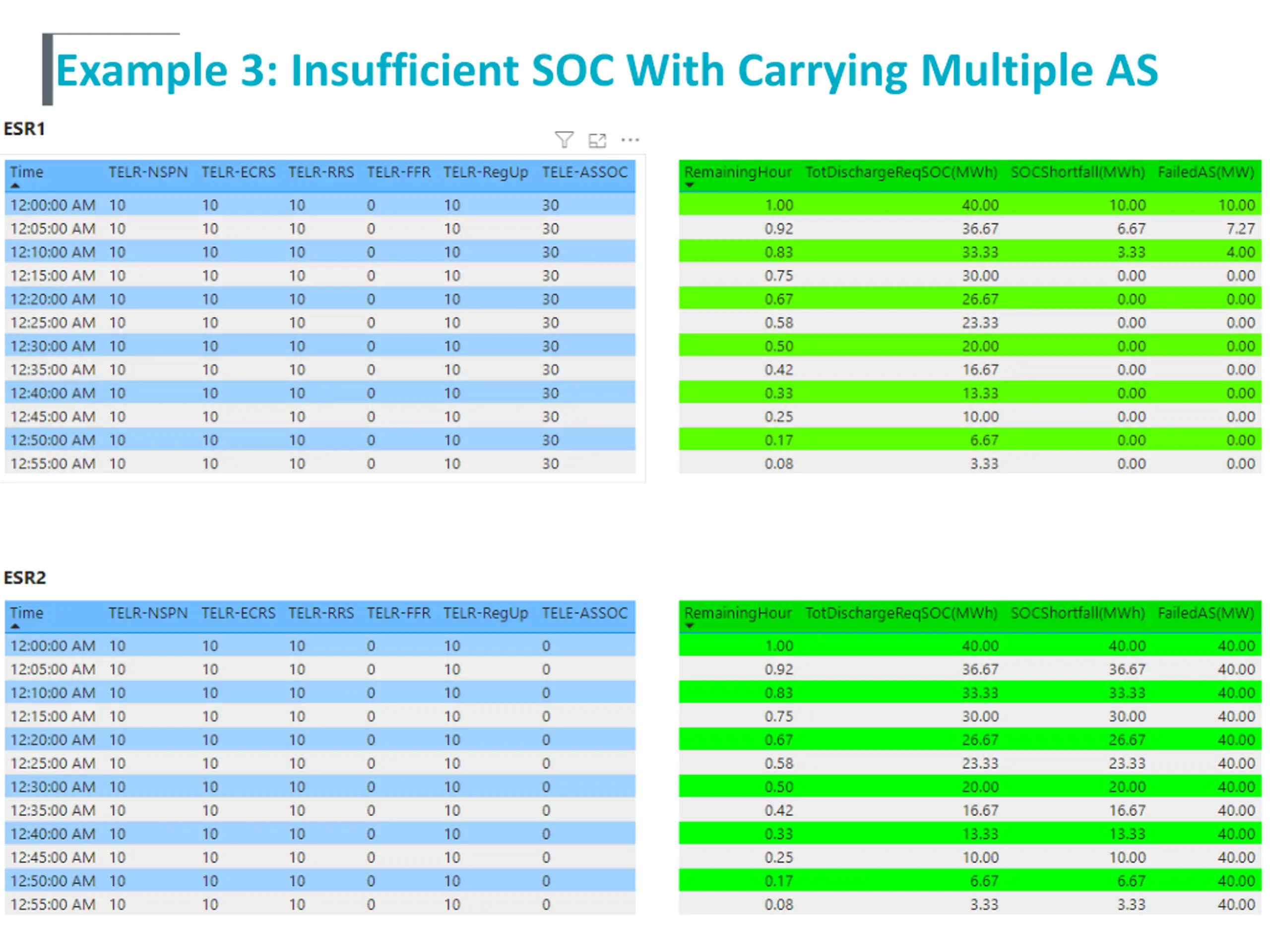 Example 3: Insufficient SOC With Carrying Multiple AS

ESR1

| Time | TELR-NSPN | TELR-ECRS | TELR-RRS | TELR-FFR | TELR-RegUp | TELE-ASSOC |
|---|---|---|---|---|---|---|
| 12:00:00 AM | 10 | 10 | 10 | 0 | 10 | 30 |
| 12:05:00 AM | 10 | 10 | 10 | 0 | 10 | 30 |
| 12:10:00 AM | 10 | 10 | 10 | 0 | 10 | 30 |
| 12:15:00 AM | 10 | 10 | 10 | 0 | 10 | 30 |
| 12:20:00 AM | 10 | 10 | 10 | 0 | 10 | 30 |
| 12:25:00 AM | 10 | 10 | 10 | 0 | 10 | 30 |
| 12:30:00 AM | 10 | 10 | 10 | 0 | 10 | 30 |
| 12:35:00 AM | 10 | 10 | 10 | 0 | 10 | 30 |
| 12:40:00 AM | 10 | 10 | 10 | 0 | 10 | 30 |
| 12:45:00 AM | 10 | 10 | 10 | 0 | 10 | 30 |
| 12:50:00 AM | 10 | 10 | 10 | 0 | 10 | 30 |
| 12:55:00 AM | 10 | 10 | 10 | 0 | 10 | 30 |

| RemainingHour | TotDischargeReqSOC(MWh) | SOCShortfall(MWh) | FailedAS(MW) |
|---|---|---|---|
| 1.00 | 40.00 | 10.00 | 10.00 |
| 0.92 | 36.67 | 6.67 | 7.27 |
| 0.83 | 33.33 | 3.33 | 4.00 |
| 0.75 | 30.00 | 0.00 | 0.00 |
| 0.67 | 26.67 | 0.00 | 0.00 |
| 0.58 | 23.33 | 0.00 | 0.00 |
| 0.50 | 20.00 | 0.00 | 0.00 |
| 0.42 | 16.67 | 0.00 | 0.00 |
| 0.33 | 13.33 | 0.00 | 0.00 |
| 0.25 | 10.00 | 0.00 | 0.00 |
| 0.17 | 6.67 | 0.00 | 0.00 |
| 0.08 | 3.33 | 0.00 | 0.00 |

ESR2

| Time | TELR-NSPN | TELR-ECRS | TELR-RRS | TELR-FFR | TELR-RegUp | TELE-ASSOC |
|---|---|---|---|---|---|---|
| 12:00:00 AM | 10 | 10 | 10 | 0 | 10 | 0 |
| 12:05:00 AM | 10 | 10 | 10 | 0 | 10 | 0 |
| 12:10:00 AM | 10 | 10 | 10 | 0 | 10 | 0 |
| 12:15:00 AM | 10 | 10 | 10 | 0 | 10 | 0 |
| 12:20:00 AM | 10 | 10 | 10 | 0 | 10 | 0 |
| 12:25:00 AM | 10 | 10 | 10 | 0 | 10 | 0 |
| 12:30:00 AM | 10 | 10 | 10 | 0 | 10 | 0 |
| 12:35:00 AM | 10 | 10 | 10 | 0 | 10 | 0 |
| 12:40:00 AM | 10 | 10 | 10 | 0 | 10 | 0 |
| 12:45:00 AM | 10 | 10 | 10 | 0 | 10 | 0 |
| 12:50:00 AM | 10 | 10 | 10 | 0 | 10 | 0 |
| 12:55:00 AM | 10 | 10 | 10 | 0 | 10 | 0 |

| RemainingHour | TotDischargeReqSOC(MWh) | SOCShortfall(MWh) | FailedAS(MW) |
|---|---|---|---|
| 1.00 | 40.00 | 40.00 | 40.00 |
| 0.92 | 36.67 | 36.67 | 40.00 |
| 0.83 | 33.33 | 33.33 | 40.00 |
| 0.75 | 30.00 | 30.00 | 40.00 |
| 0.67 | 26.67 | 26.67 | 40.00 |
| 0.58 | 23.33 | 23.33 | 40.00 |
| 0.50 | 20.00 | 20.00 | 40.00 |
| 0.42 | 16.67 | 16.67 | 40.00 |
| 0.33 | 13.33 | 13.33 | 40.00 |
| 0.25 | 10.00 | 10.00 | 40.00 |
| 0.17 | 6.67 | 6.67 | 40.00 |
| 0.08 | 3.33 | 3.33 | 40.00 |